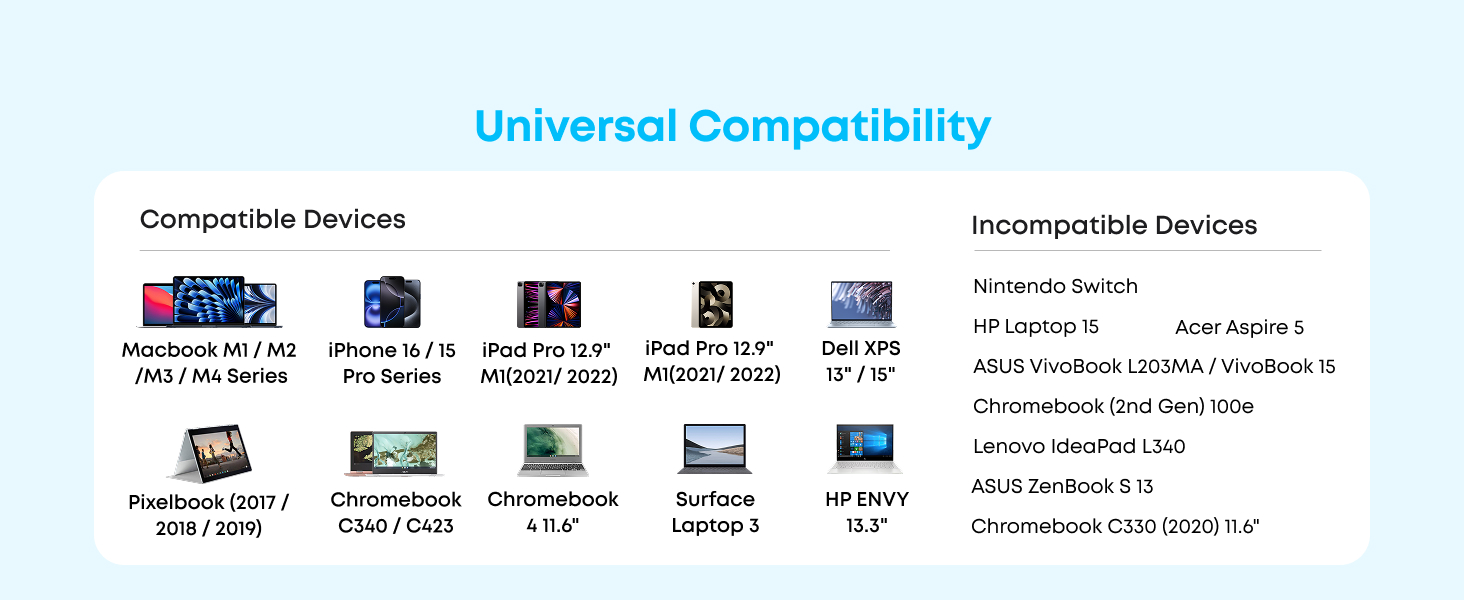 Universal Compatibility

Compatible Devices

Macbook M1 / M2 /M3 / M4 Series

iPhone 16 / 15 Pro Series

iPad Pro 12.9" M1(2021/ 2022)

iPad Pro 12.9" M1(2021/ 2022)

Dell XPS 13" / 15"

Pixelbook (2017 / 2018 / 2019)

Chromebook C340 / C423

Chromebook 4 11.6"

Surface Laptop 3

HP ENVY 13.3"

Incompatible Devices

Nintendo Switch

HP Laptop 15

Acer Aspire 5

ASUS VivoBook L203MA / VivoBook 15

Chromebook (2nd Gen) 100e

Lenovo IdeaPad L340

ASUS ZenBook S 13

Chromebook C330 (2020) 11.6"